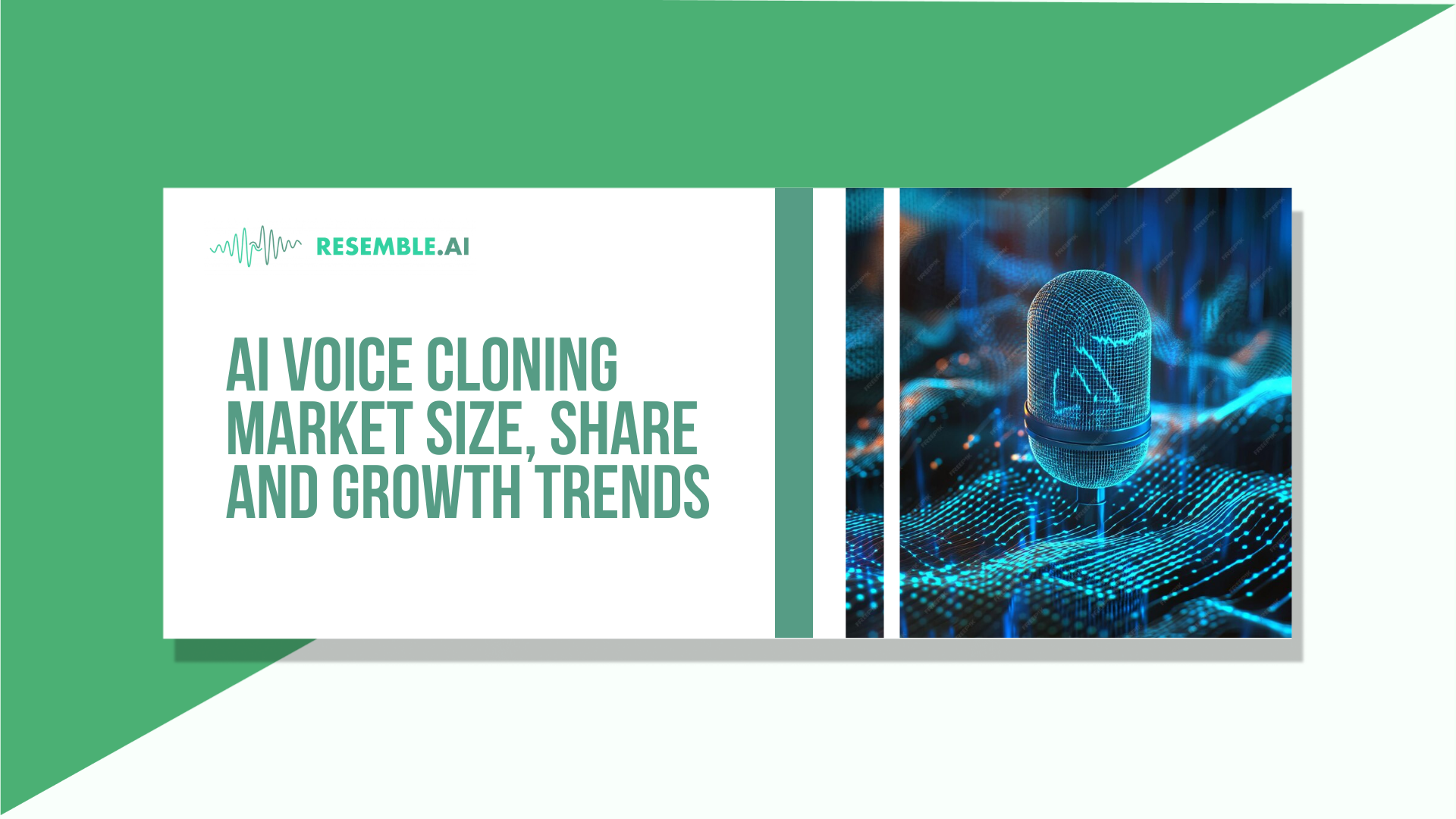 RESEMBLE.AI

AI VOICE CLONING MARKET SIZE, SHARE AND GROWTH TRENDS